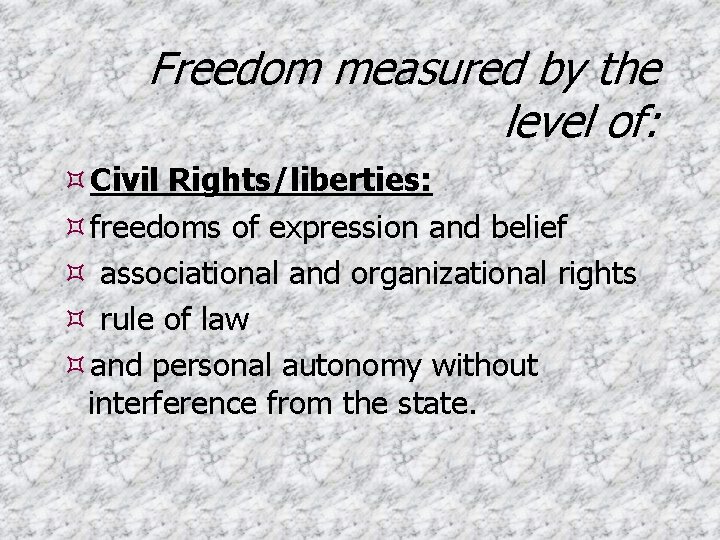 Freedom measured by the level of:

Civil Rights/liberties:

freedoms of expression and belief

associational and organizational rights

rule of law

and personal autonomy without interference from the state.